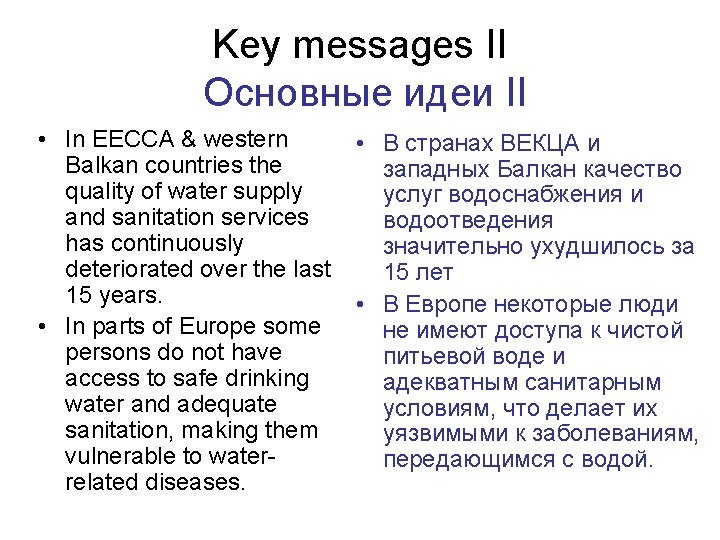 Key messages II
Основные идеи II

• In EECCA & western Balkan countries the quality of water supply and sanitation services has continuously deteriorated over the last 15 years.
• In parts of Europe some persons do not have access to safe drinking water and adequate sanitation, making them vulnerable to water-related diseases.

• В странах ВЕКЦА и западных Балкан качество услуг водоснабжения и водоотведения значительно ухудшилось за 15 лет
• В Европе некоторые люди не имеют доступа к чистой питьевой воде и адекватным санитарным условиям, что делает их уязвимыми к заболеваниям, передающимся с водой.